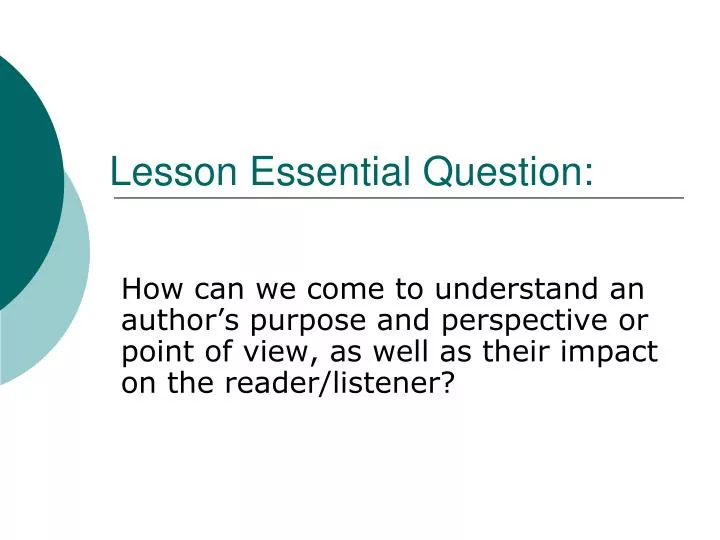 Lesson Essential Question:

How can we come to understand an author’s purpose and perspective or point of view, as well as their impact on the reader/listener?